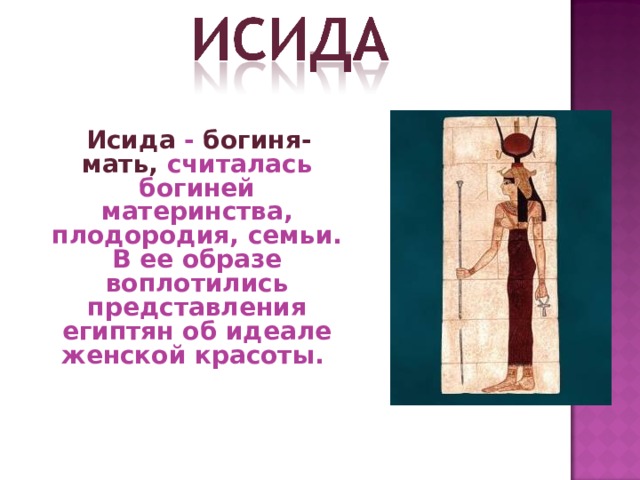 ИСИДА

Исида - богиня-мать, считалась богиней материнства, плодородия, семьи. В ее образе воплотились представления египтян об идеале женской красоты.